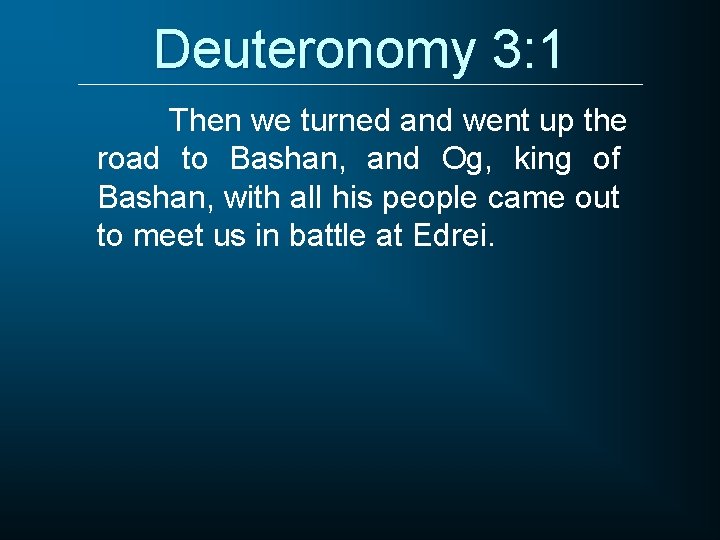 Deuteronomy 3:1

Then we turned and went up the road to Bashan, and Og, king of Bashan, with all his people came out to meet us in battle at Edrei.